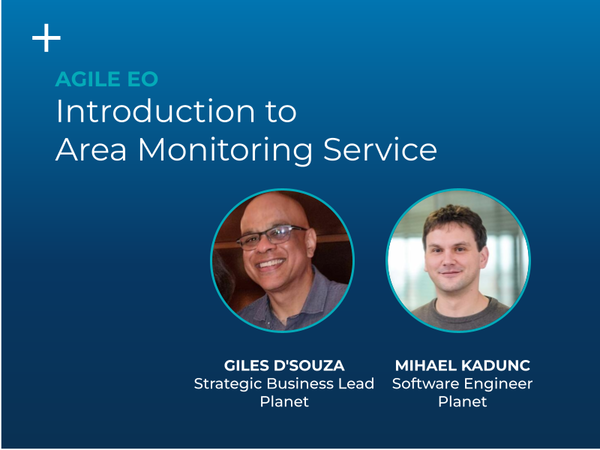 +

AGILE EO
Introduction to Area Monitoring Service

GILES D'SOUZA
Strategic Business Lead
Planet

MIHAEL KADUNC
Software Engineer
Planet